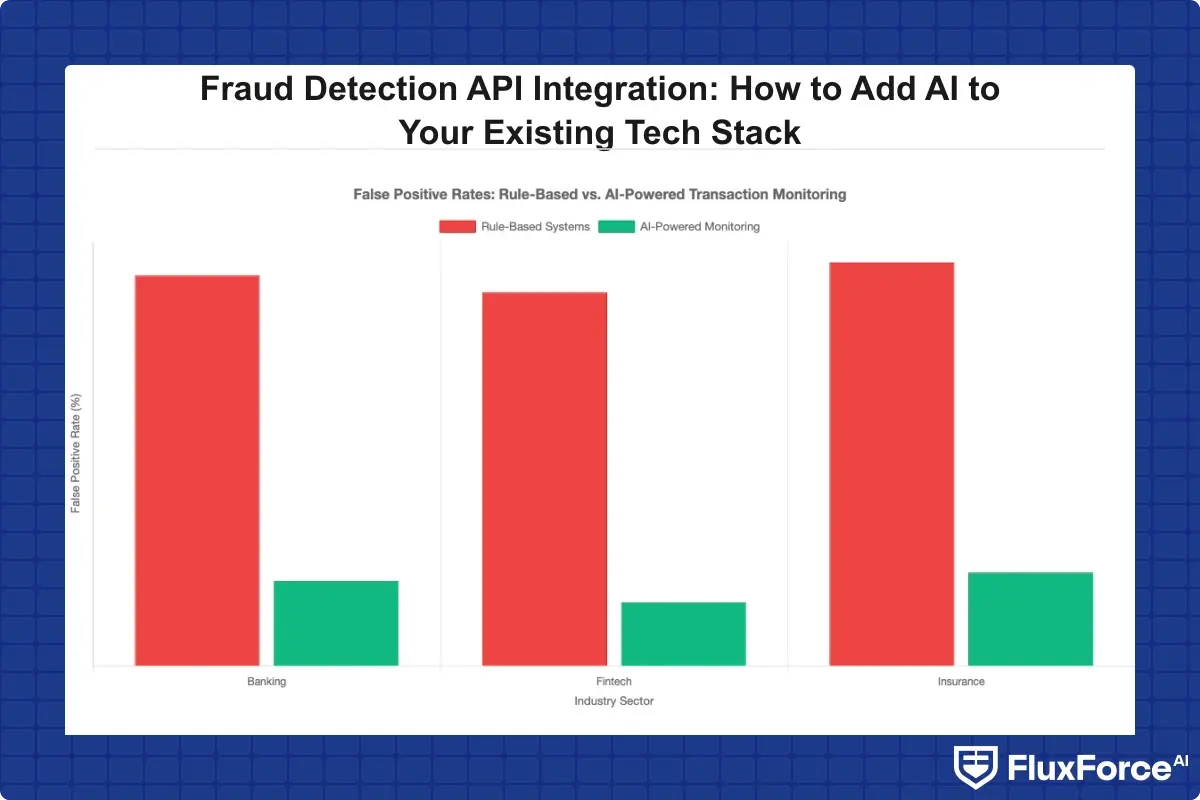 Fraud Detection API Integration: How to Add AI to Your Existing Tech Stack

False Positive Rates: Rule-Based vs. AI-Powered Transaction Monitoring

Rule-Based Systems
AI-Powered Monitoring

False Positive Rate (%)

Banking
Fintech
Insurance

Industry Sector

FluxForce AI